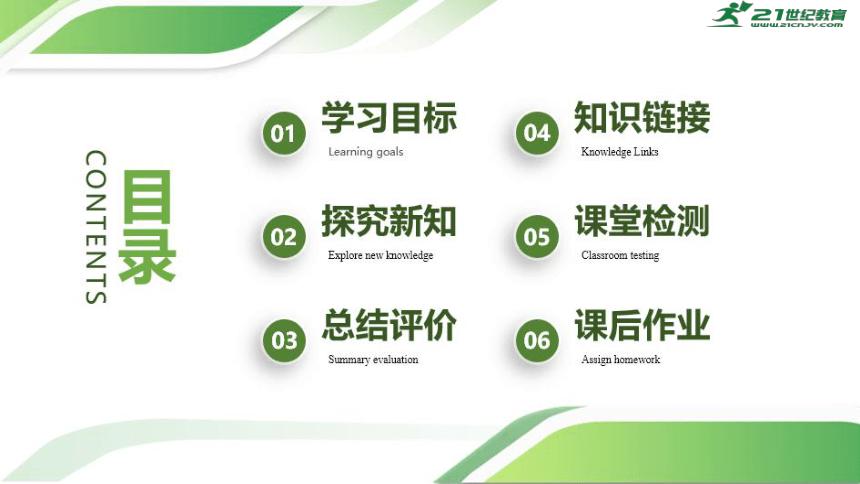 21世纪教育
www.21cnjy.com

CONTENTS
目录

01 学习目标
Learning goals

02 探究新知
Explore new knowledge

03 总结评价
Summary evaluation

04 知识链接
Knowledge Links

05 课堂检测
Classroom testing

06 课后作业
Assign homework